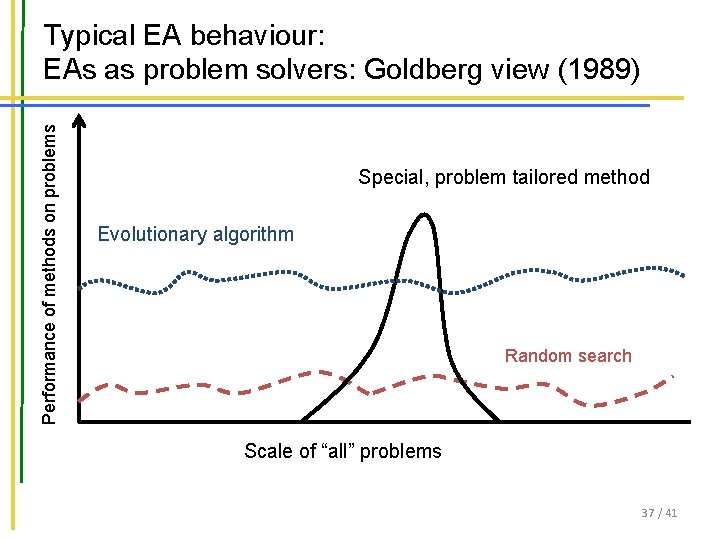 Typical EA behaviour:
EAs as problem solvers: Goldberg view (1989)

Performance of methods on problems

Special, problem tailored method

Evolutionary algorithm

Random search

Scale of “all” problems

37 / 41